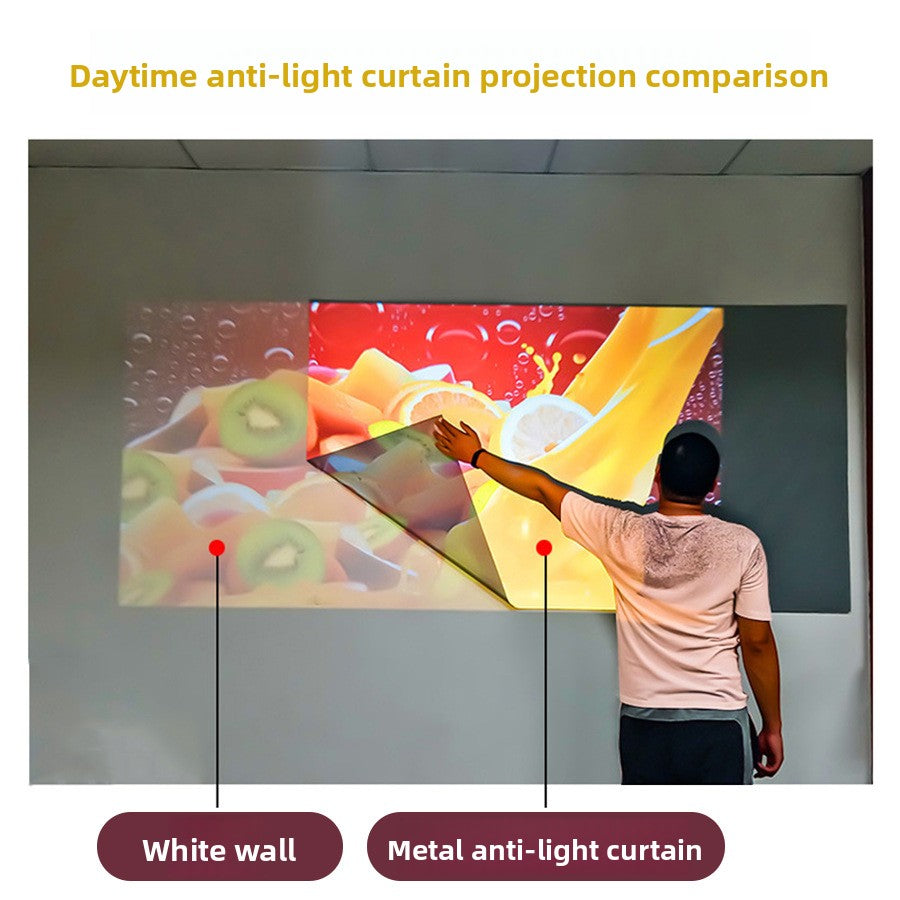 Daytime anti-light curtain projection comparison

White wall

Metal anti-light curtain